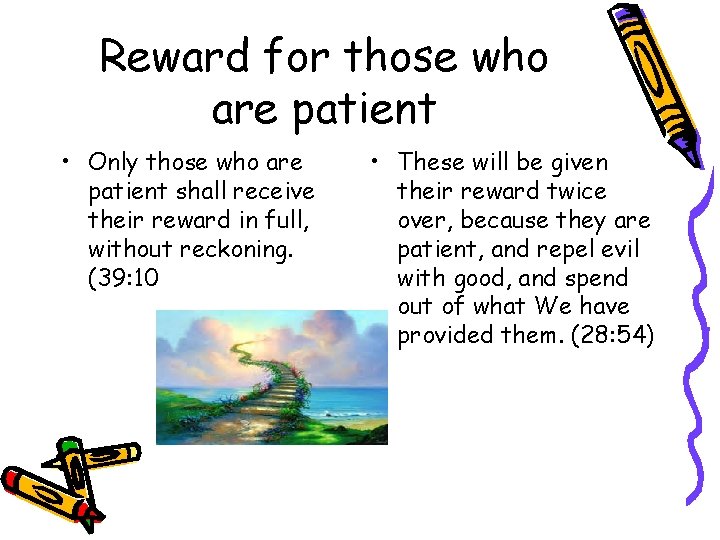 Reward for those who are patient

• Only those who are patient shall receive their reward in full, without reckoning. (39:10

• These will be given their reward twice over, because they are patient, and repel evil with good, and spend out of what We have provided them. (28:54)